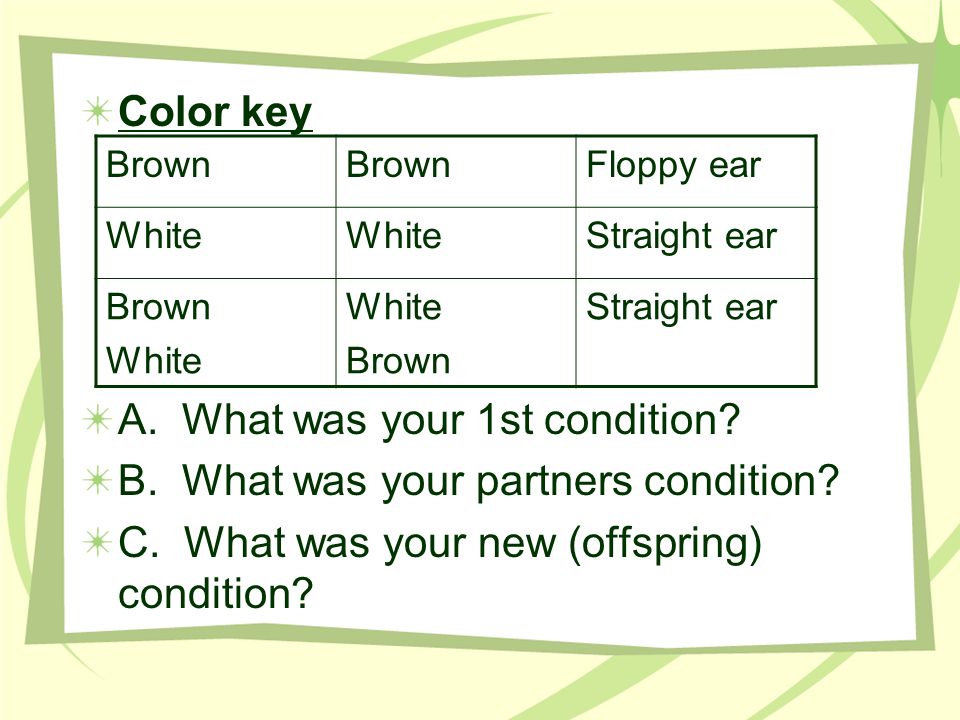 Color key

| Brown | Brown | Floppy ear |
|---|---|---|
| White | White | Straight ear |
| Brown White | White Brown | Straight ear |

A. What was your 1st condition?

B. What was your partners condition?

C. What was your new (offspring) condition?